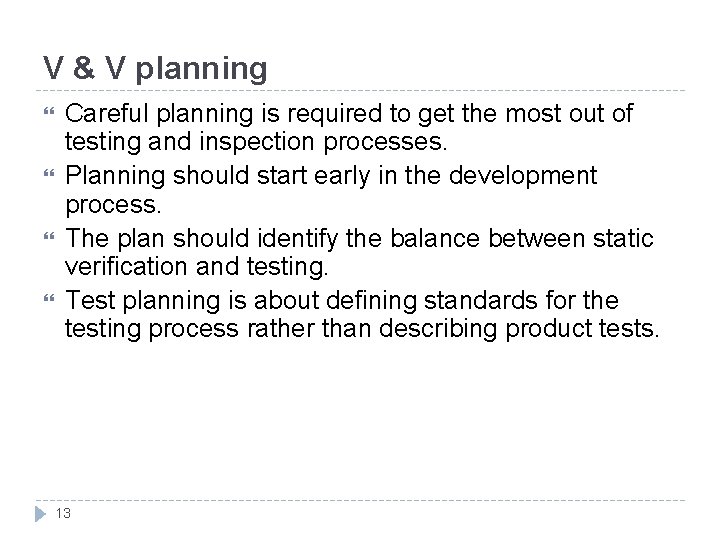 V & V planning

Careful planning is required to get the most out of testing and inspection processes.

Planning should start early in the development process.

The plan should identify the balance between static verification and testing.

Test planning is about defining standards for the testing process rather than describing product tests.

13